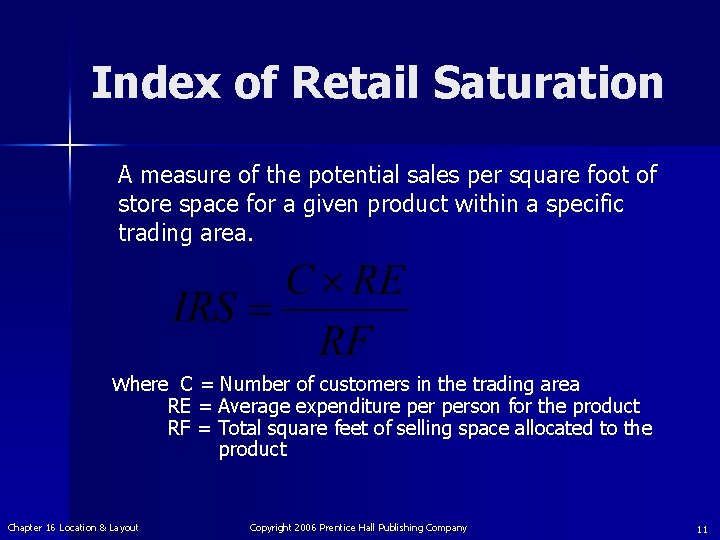 Index of Retail Saturation

A measure of the potential sales per square foot of store space for a given product within a specific trading area.

$IRS = \frac{C \times RE}{RF}$

Where C = Number of customers in the trading area
RE = Average expenditure per person for the product
RF = Total square feet of selling space allocated to the product

Chapter 16 Location & Layout

Copyright 2006 Prentice Hall Publishing Company

11